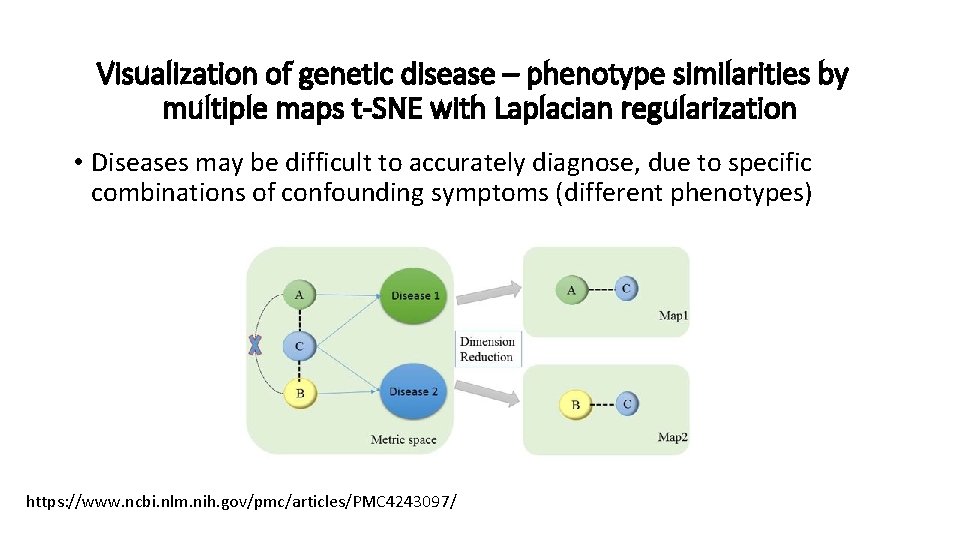 Visualization of genetic disease – phenotype similarities by multiple maps t-SNE with Laplacian regularization

• Diseases may be difficult to accurately diagnose, due to specific combinations of confounding symptoms (different phenotypes)

A

C

B

Disease 1

Disease 2

Metric space

Dimension Reduction

A

C

Map1

B

C

Map2

https://www.ncbi.nlm.nih.gov/pmc/articles/PMC4243097/